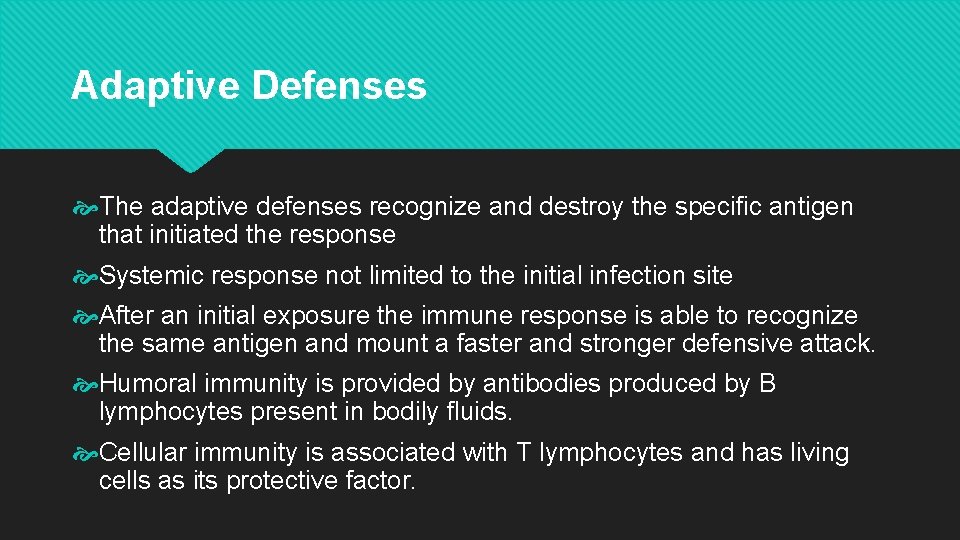 Adaptive Defenses

The adaptive defenses recognize and destroy the specific antigen that initiated the response

Systemic response not limited to the initial infection site

After an initial exposure the immune response is able to recognize the same antigen and mount a faster and stronger defensive attack.

Humoral immunity is provided by antibodies produced by B lymphocytes present in bodily fluids.

Cellular immunity is associated with T lymphocytes and has living cells as its protective factor.